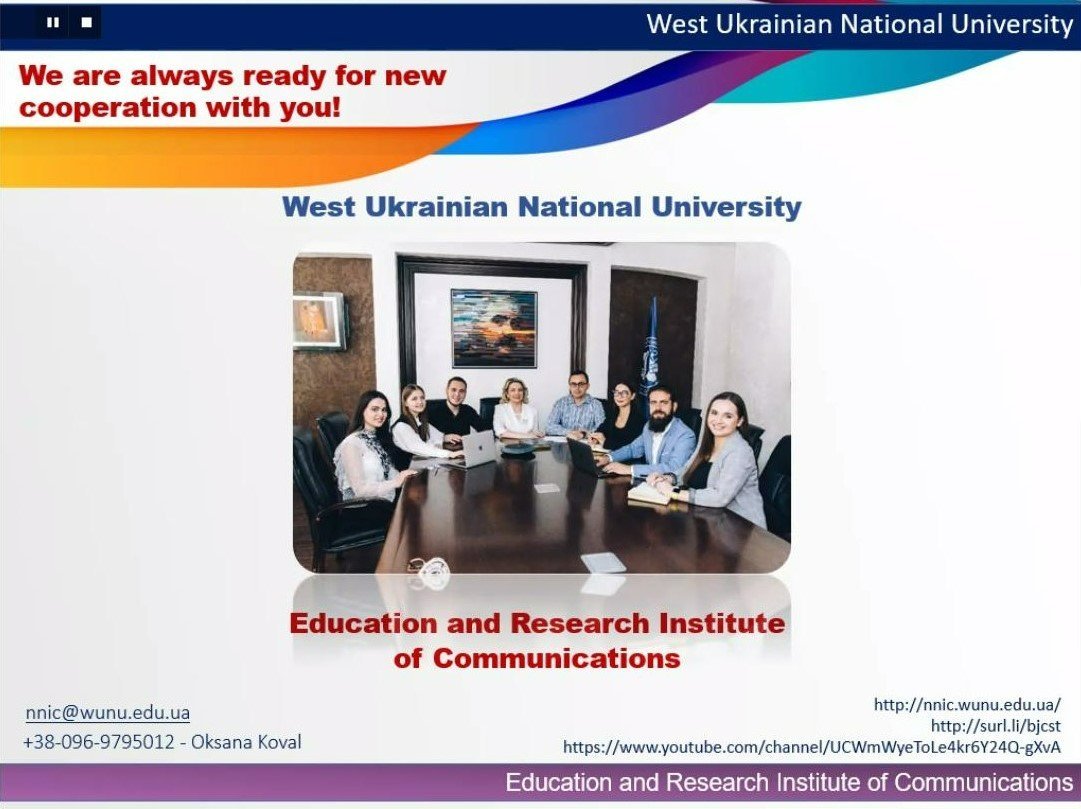 West Ukrainian National University

We are always ready for new cooperation with you!

West Ukrainian National University

Education and Research Institute of Communications

nnic@wunu.edu.ua
+38-096-9795012 - Oksana Koval

http://nnic.wunu.edu.ua/
http://surl.li/bjcst
https://www.youtube.com/channel/UCWmWyeToLe4kr6Y24Q-gXvA

Education and Research Institute of Communications